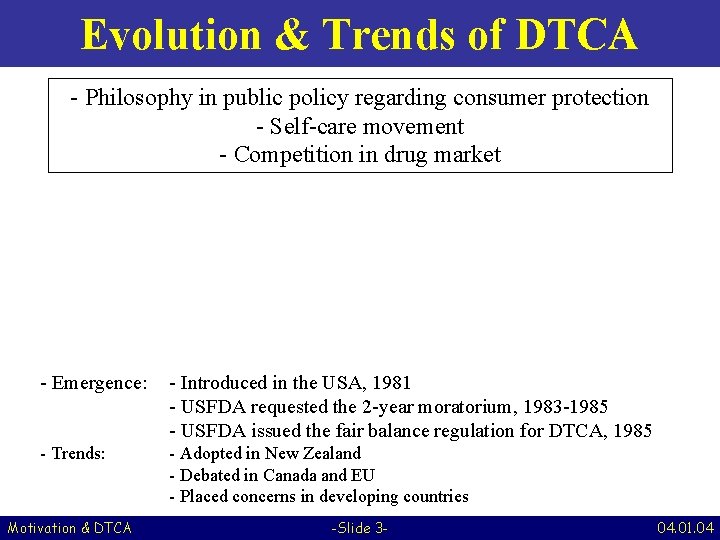 Evolution & Trends of DTCA

- Philosophy in public policy regarding consumer protection
- Self-care movement
- Competition in drug market

- Emergence: - Introduced in the USA, 1981
- USFDA requested the 2-year moratorium, 1983-1985
- USFDA issued the fair balance regulation for DTCA, 1985
- Trends: - Adopted in New Zealand
- Debated in Canada and EU
- Placed concerns in developing countries

Motivation & DTCA -Slide 3- 04.01.04